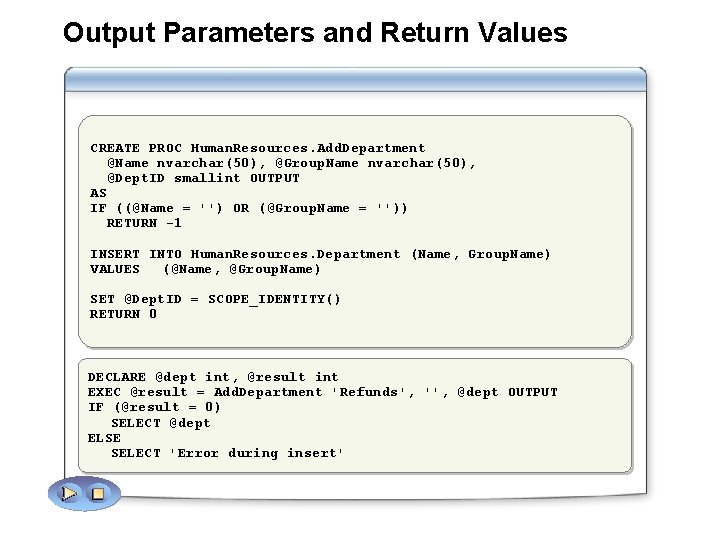 Output Parameters and Return Values

CREATE PROC HumanResources.AddDepartment
  @Name nvarchar(50), @GroupName nvarchar(50),
  @DeptID smallint OUTPUT
AS
IF ((@Name = '') OR (@GroupName = ''))
  RETURN -1

INSERT INTO HumanResources.Department (Name, GroupName)
VALUES   (@Name, @GroupName)

SET @DeptID = SCOPE_IDENTITY()
RETURN 0

DECLARE @dept int, @result int
EXEC @result = AddDepartment 'Refunds', '', @dept OUTPUT
IF (@result = 0)
   SELECT @dept
ELSE
   SELECT 'Error during insert'